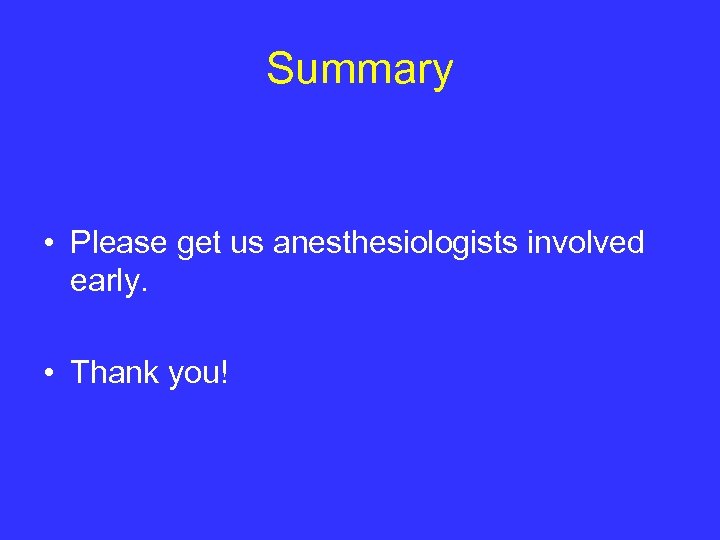 Summary

• Please get us anesthesiologists involved early.

• Thank you!